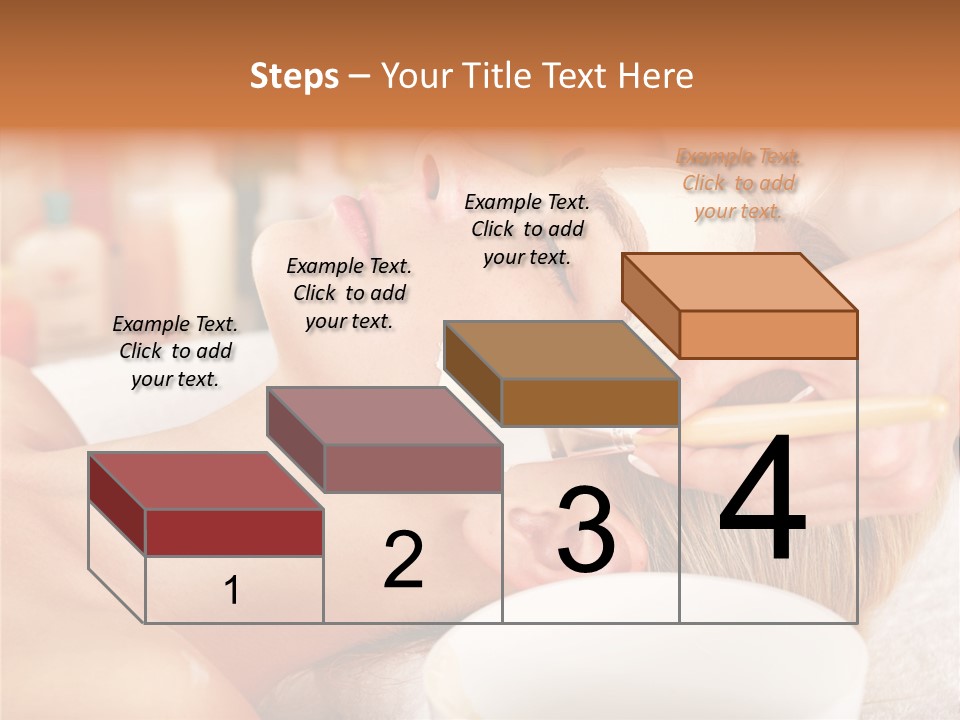 Steps – Your Title Text Here

Example Text. Click to add your text.

Example Text. Click to add your text.

Example Text. Click to add your text.

Example Text. Click to add your text.

1

2

3

4